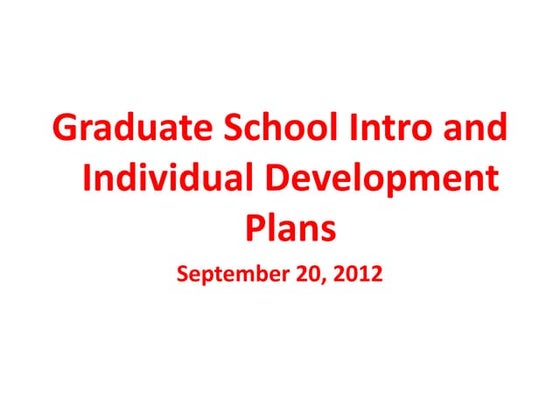 Graduate School Intro and Individual Development Plans

September 20, 2012